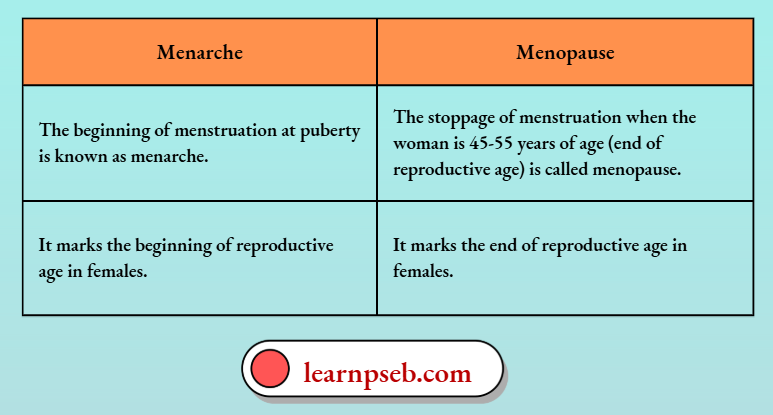 | Menarche | Menopause |
|---|---|
| The beginning of menstruation at puberty is known as menarche. | The stoppage of menstruation when the woman is 45-55 years of age (end of reproductive age) is called menopause. |
| It marks the beginning of reproductive age in females. | It marks the end of reproductive age in females. |

learnpseb.com